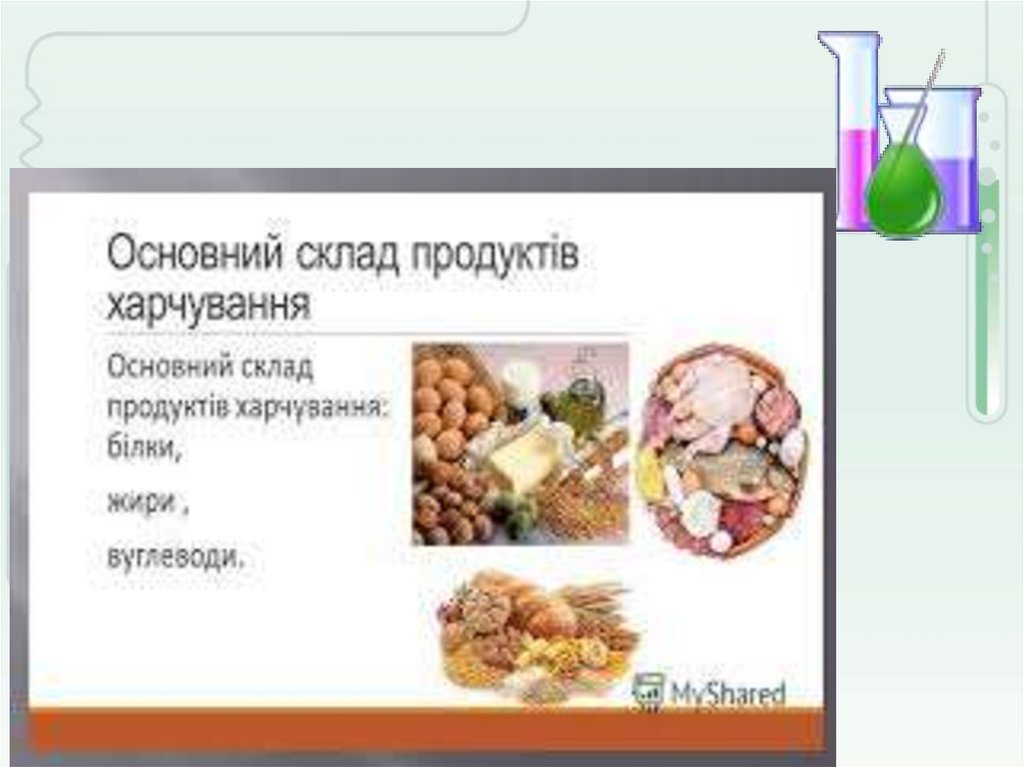 Основний склад продуктів харчування

Основний склад продуктів харчування: білки,

жири ,

вуглеводи.

MyShared